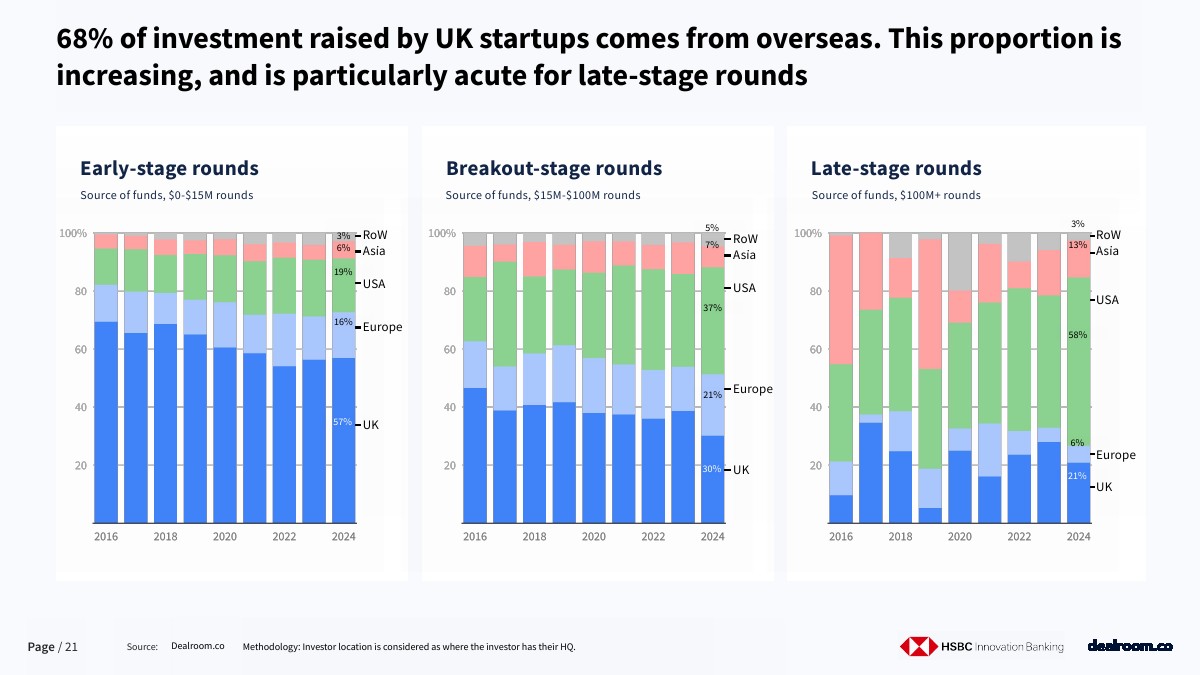 68% of investment raised by UK startups comes from overseas. This proportion is increasing, and is particularly acute for late-stage rounds

Early-stage rounds

Source of funds, $0-$15M rounds

100%
80
60
40
20

3% RoW
6% Asia
19% USA
16% Europe
57% UK

2016 2018 2020 2022 2024

Breakout-stage rounds

Source of funds, $15M-$100M rounds

100%
80
60
40
20

5% RoW
7% Asia
37% USA
21% Europe
30% UK

2016 2018 2020 2022 2024

Late-stage rounds

Source of funds, $100M+ rounds

100%
80
60
40
20

3% RoW
13% Asia
58% USA
6% Europe
21% UK

2016 2018 2020 2022 2024

Page / 21 Source: Dealroom.co Methodology: Investor location is considered as where the investor has their HQ.

HSBC Innovation Banking dealroom.co